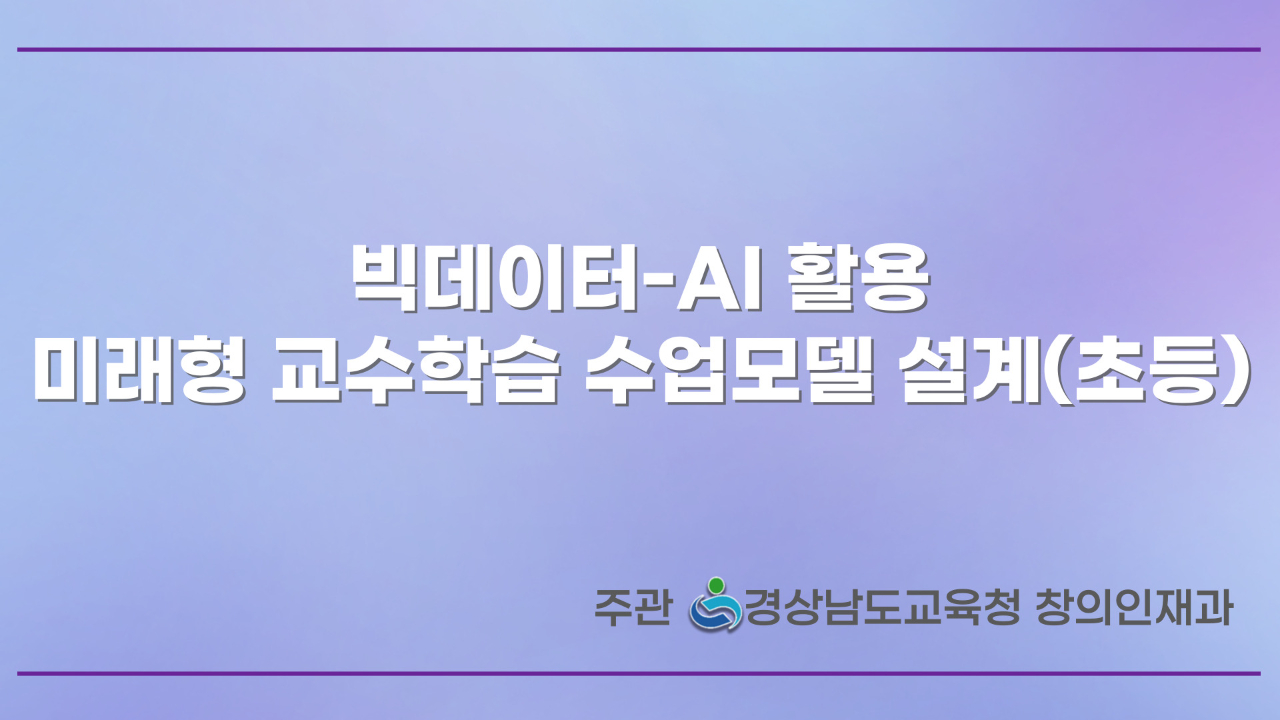 빅데이터-AI 활용
미래형 교수학습 수업모델 설계(초등)

주관 경상남도교육청 창의인재과